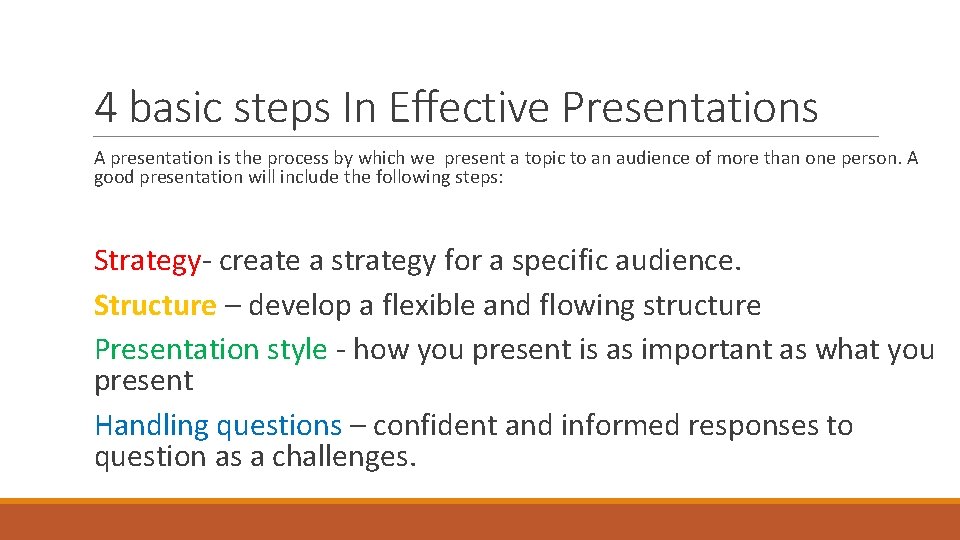 4 basic steps In Effective Presentations

A presentation is the process by which we present a topic to an audience of more than one person. A good presentation will include the following steps:

Strategy- create a strategy for a specific audience.

Structure – develop a flexible and flowing structure

Presentation style - how you present is as important as what you present

Handling questions – confident and informed responses to question as a challenges.